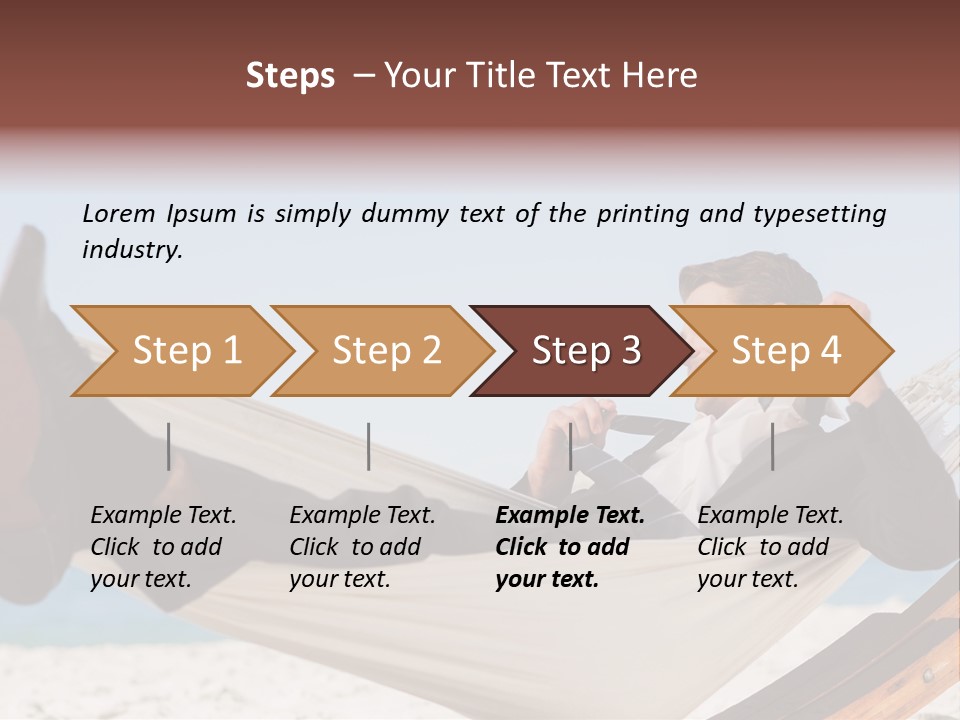 Steps – Your Title Text Here

Lorem Ipsum is simply dummy text of the printing and typesetting industry.

Step 1

Step 2

Step 3

Step 4

Example Text. Click to add your text.

Example Text. Click to add your text.

Example Text. Click to add your text.

Example Text. Click to add your text.